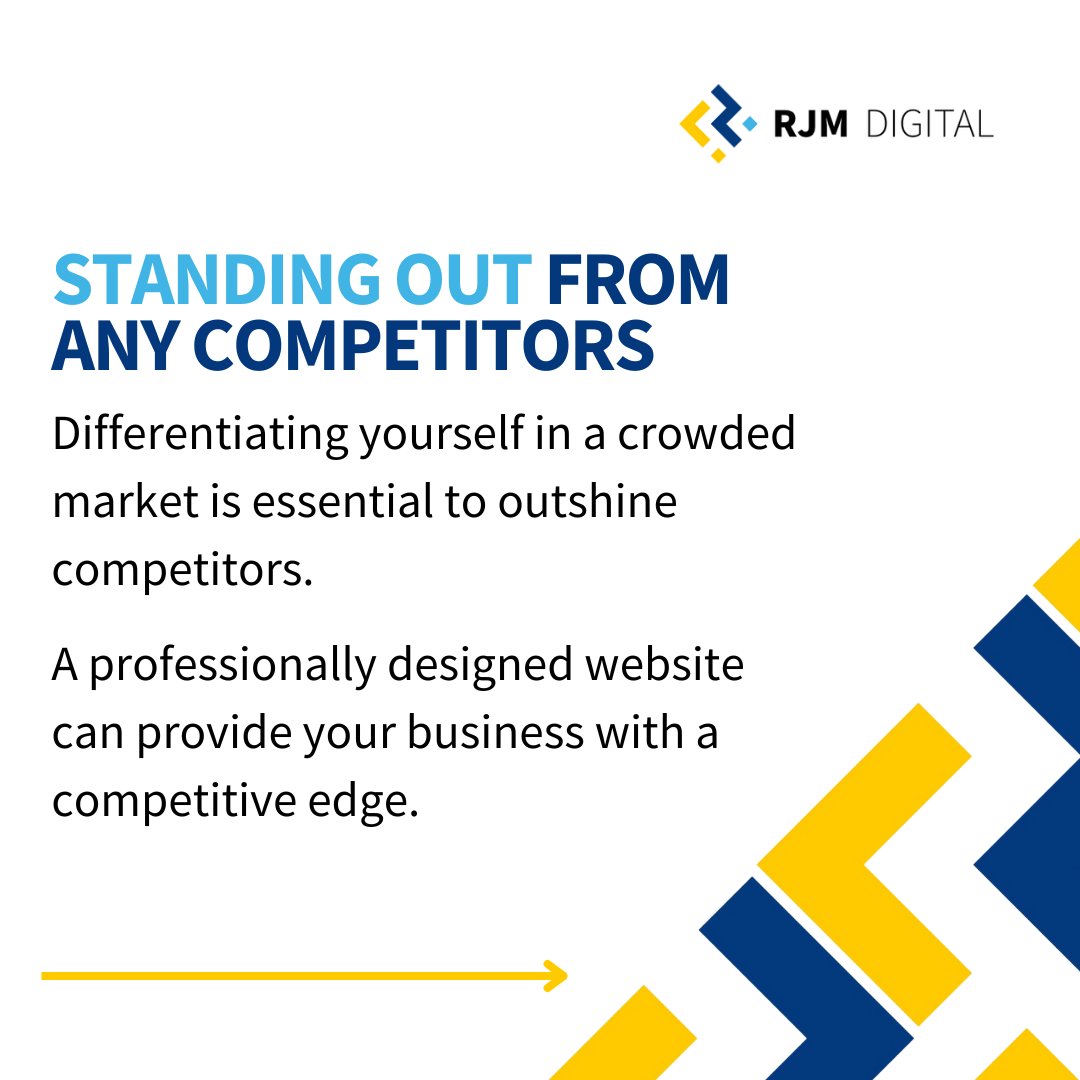 RJM DIGITAL

STANDING OUT FROM ANY COMPETITORS

Differentiating yourself in a crowded market is essential to outshine competitors.

A professionally designed website can provide your business with a competitive edge.